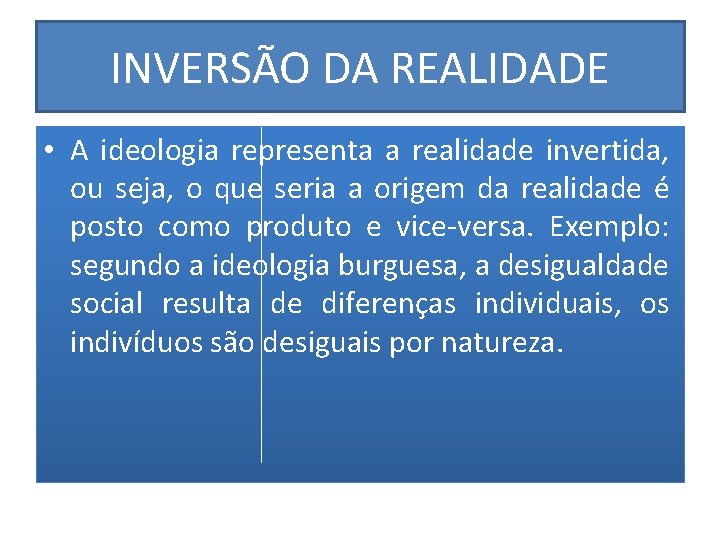 INVERSÃO DA REALIDADE

• A ideologia representa a realidade invertida, ou seja, o que seria a origem da realidade é posto como produto e vice-versa. Exemplo: segundo a ideologia burguesa, a desigualdade social resulta de diferenças individuais, os indivíduos são desiguais por natureza.